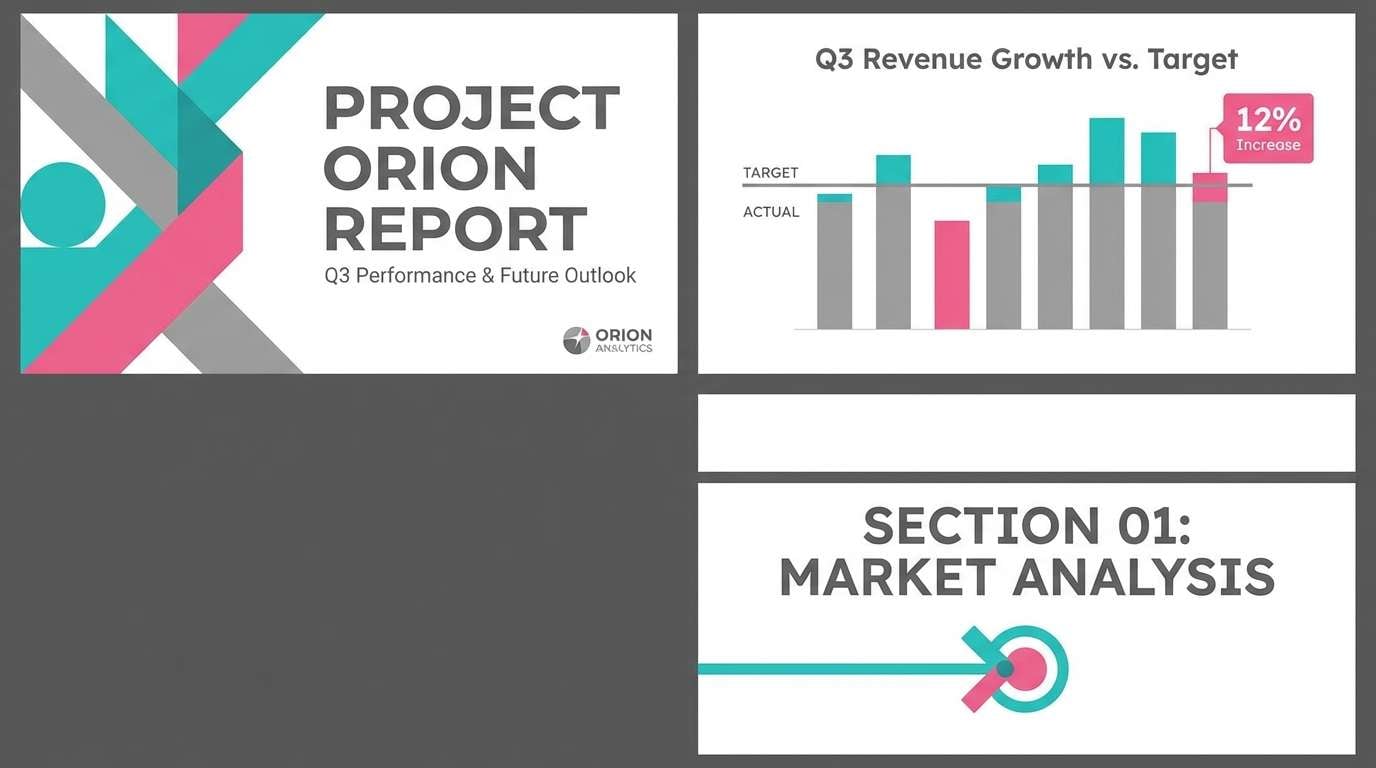 PROJECT ORION REPORT

Q3 Performance & Future Outlook

ORION ANALYTICS

Q3 Revenue Growth vs. Target

12% Increase

TARGET

ACTUAL

SECTION 01: MARKET ANALYSIS